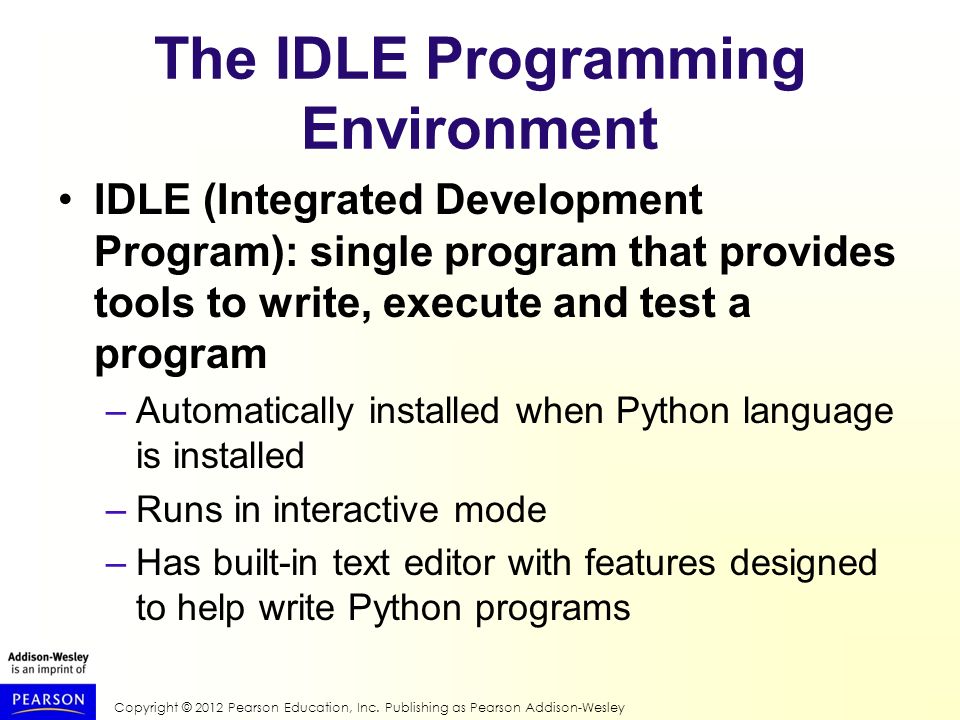 The IDLE Programming Environment

• IDLE (Integrated Development Program): single program that provides tools to write, execute and test a program
– Automatically installed when Python language is installed
– Runs in interactive mode
– Has built-in text editor with features designed to help write Python programs

Addison-Wesley is an imprint of

PEARSON

Copyright © 2012 Pearson Education, Inc. Publishing as Pearson Addison-Wesley